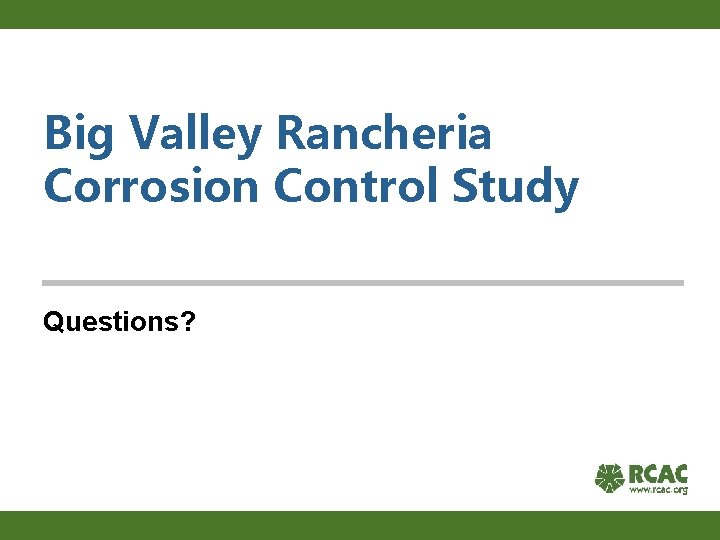 Big Valley Rancheria Corrosion Control Study

Questions?

RCAC
www.rcac.org